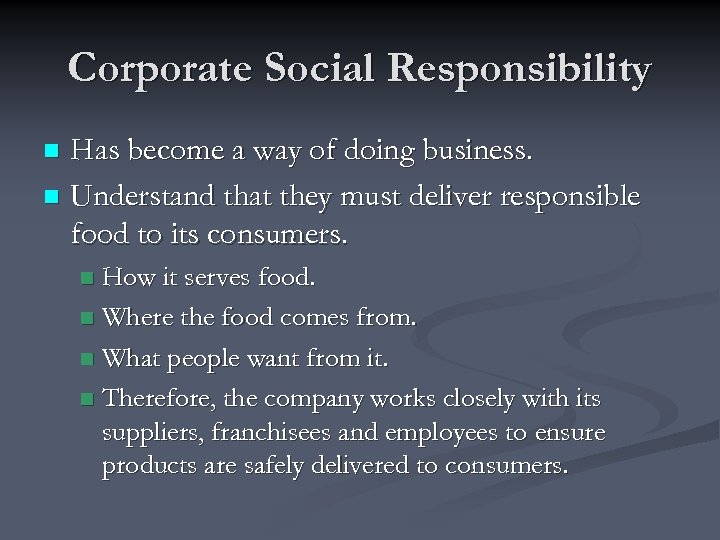 Corporate Social Responsibility

Has become a way of doing business.

Understand that they must deliver responsible food to its consumers.

How it serves food.

Where the food comes from.

What people want from it.

Therefore, the company works closely with its suppliers, franchisees and employees to ensure products are safely delivered to consumers.